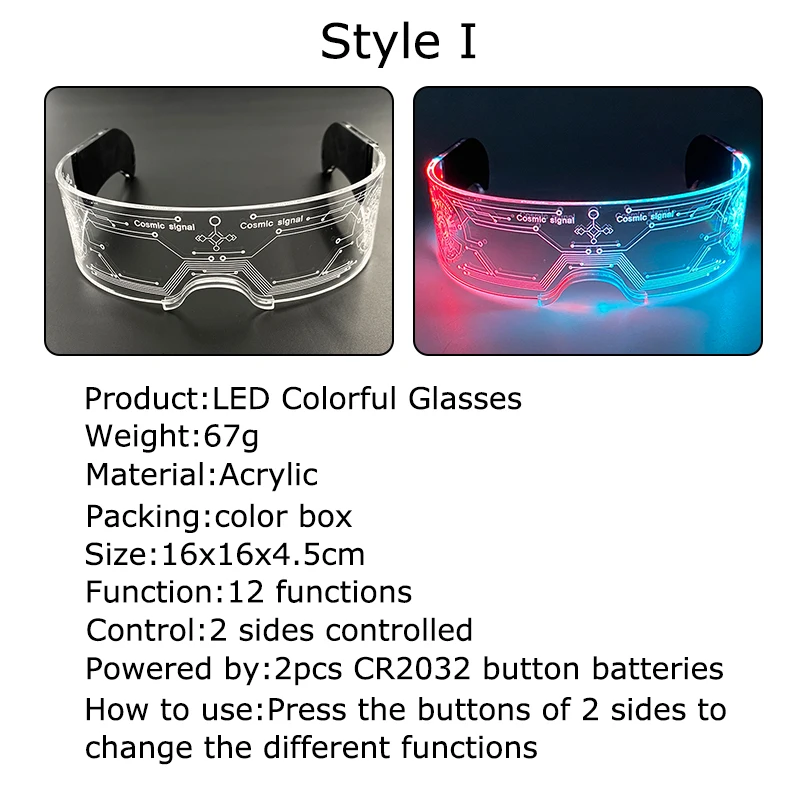 Style I

Cosmic signal Cosmic signal

Cosmic signal Cosmic signal

Product:LED Colorful Glasses
Weight:67g
Material:Acrylic
Packing:color box
Size:16x16x4.5cm
Function:12 functions
Control:2 sides controlled
Powered by:2pcs CR2032 button batteries
How to use:Press the buttons of 2 sides to change the different functions